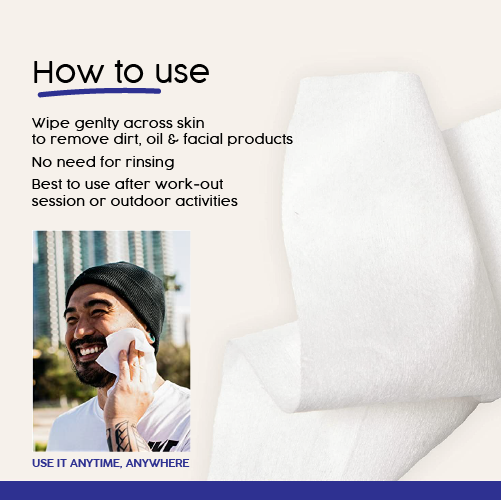 How to use

Wipe genlty across skin to remove dirt, oil & facial products

No need for rinsing

Best to use after work-out session or outdoor activities

USE IT ANYTIME, ANYWHERE